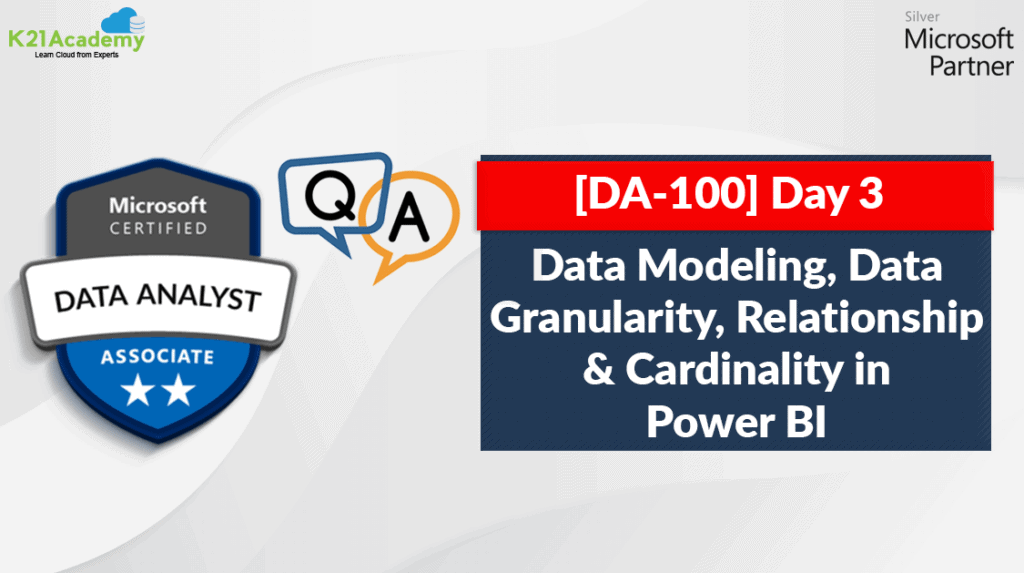 K21Academy
Learn Cloud from Experts

Silver
Microsoft
Partner

Microsoft
CERTIFIED
DATA ANALYST
ASSOCIATE

Q A

[DA-100] Day 3

Data Modeling, Data Granularity, Relationship & Cardinality in Power BI